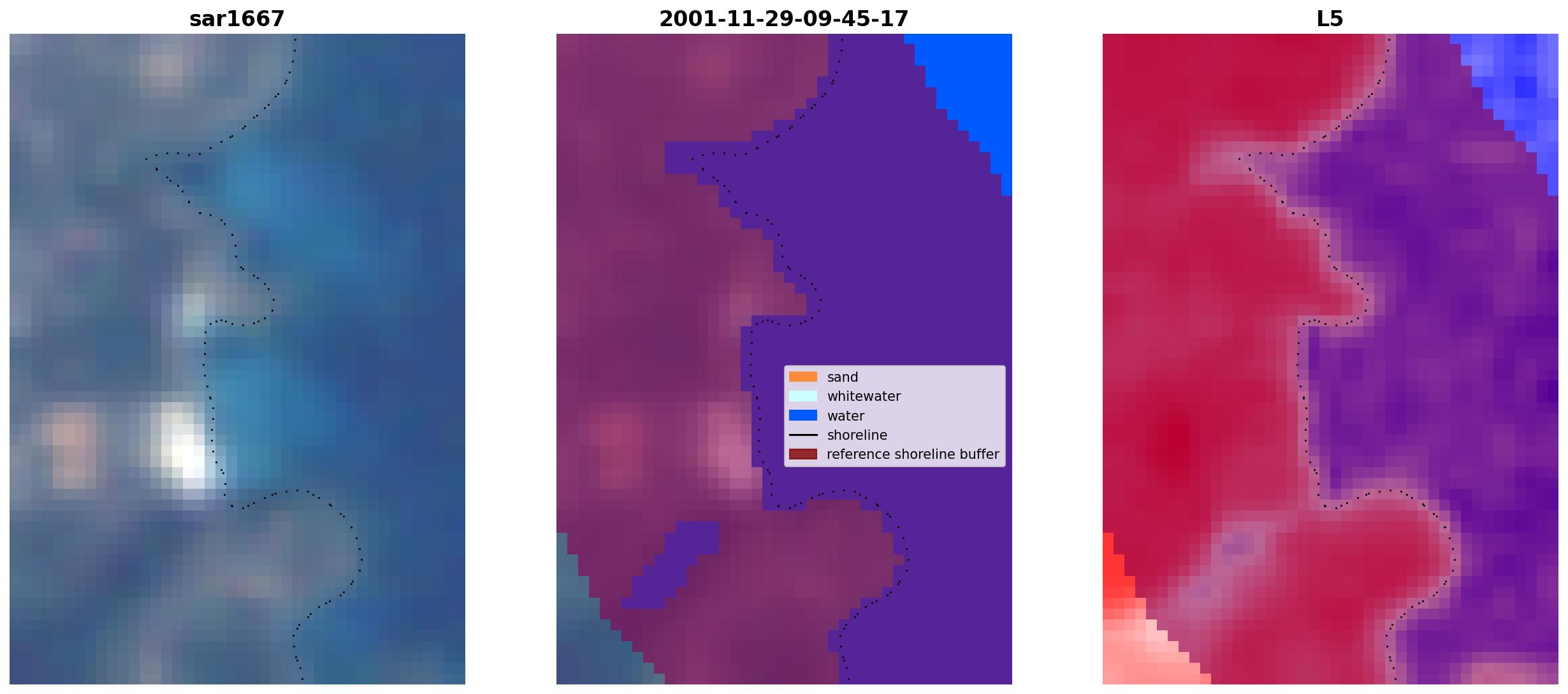 sar1667

2001-11-29-09-45-17

sand
whitewater
water
shoreline
reference shoreline buffer

L5